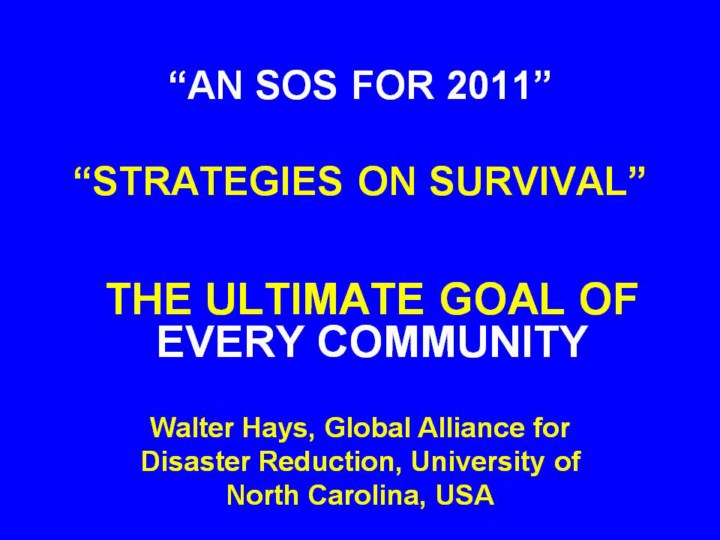 “AN SOS FOR 2011”

“STRATEGIES ON SURVIVAL”

THE ULTIMATE GOAL OF EVERY COMMUNITY

Walter Hays, Global Alliance for Disaster Reduction, University of North Carolina, USA